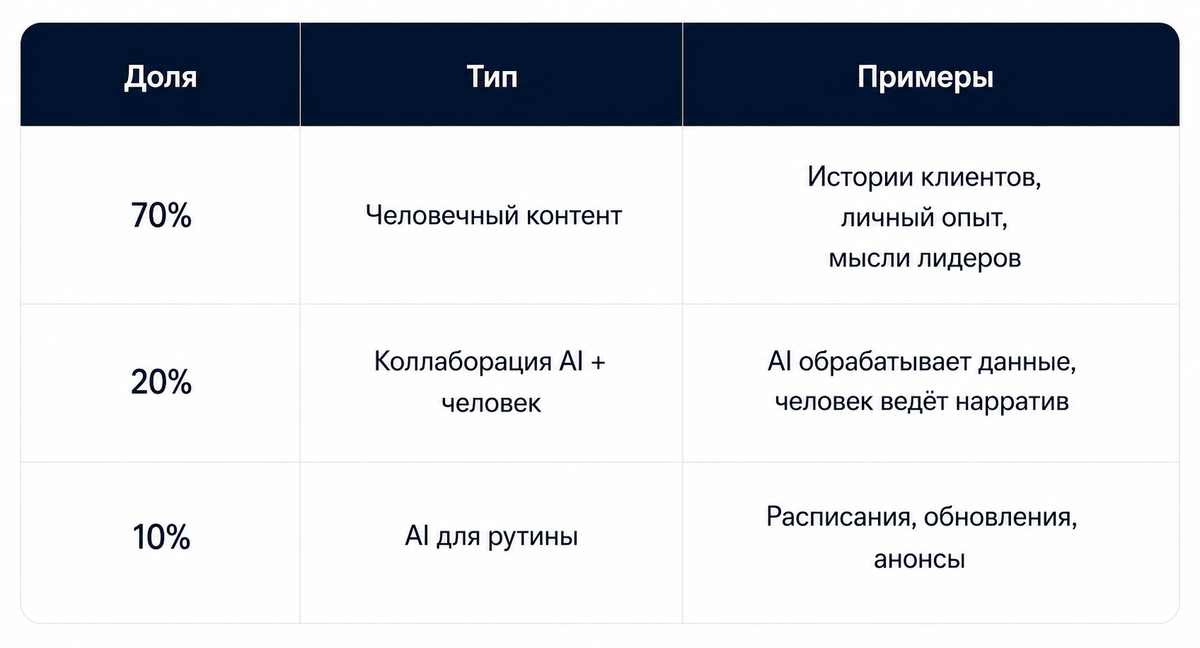 | Доля | Тип | Примеры |
|---|---|---|
| 70% | Человечный контент | Истории клиентов, личный опыт, мысли лидеров |
| 20% | Коллаборация AI + человек | AI обрабатывает данные, человек ведёт нарратив |
| 10% | AI для рутины | Расписания, обновления, анонсы |